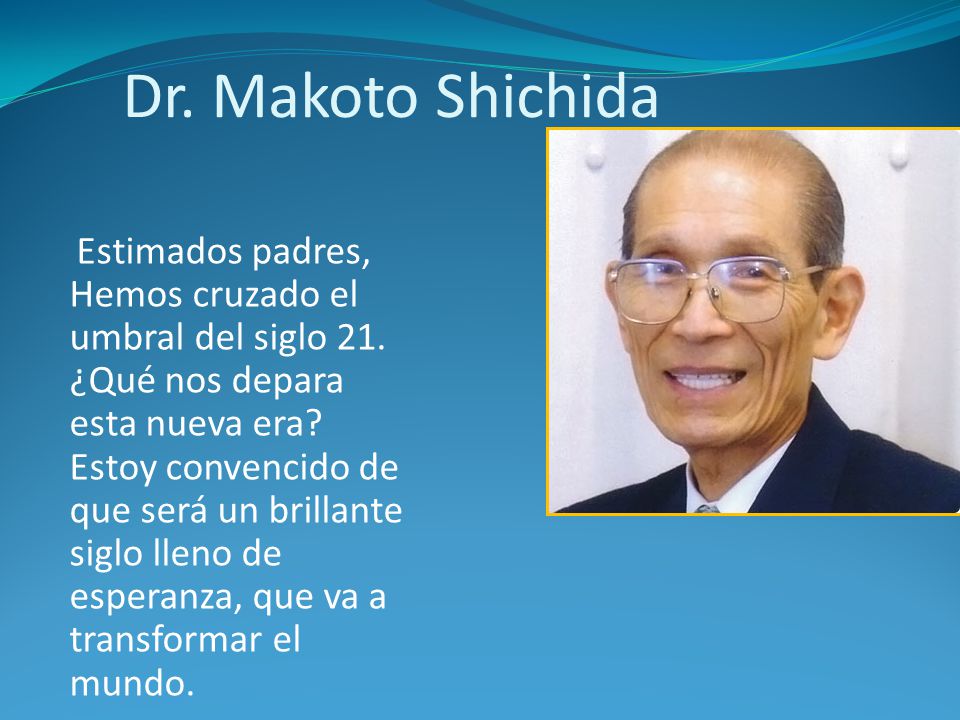 Dr. Makoto Shichida

Estimados padres, Hemos cruzado el umbral del siglo 21. ¿Qué nos depara esta nueva era? Estoy convencido de que será un brillante siglo lleno de esperanza, que va a transformar el mundo.